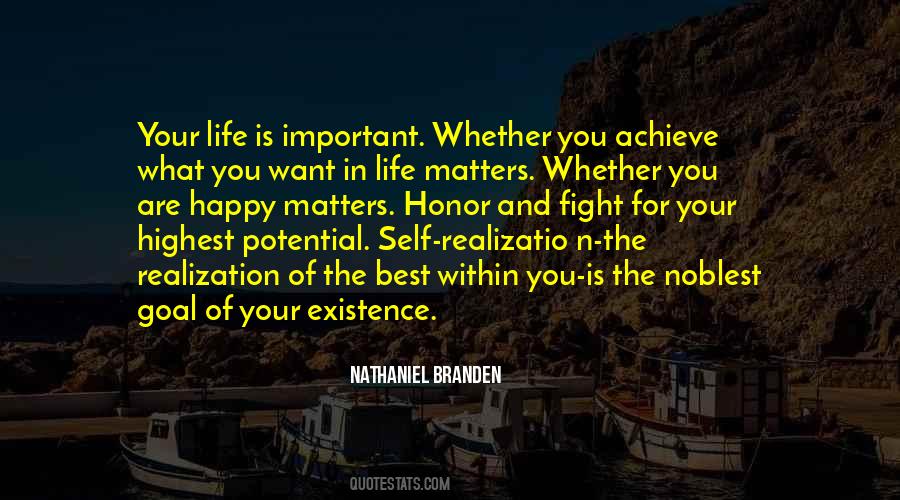 Your life is important. Whether you achieve what you want in life matters. Whether you are happy matters. Honor and fight for your highest potential. Self-realizatio n-the realization of the best within you-is the noblest goal of your existence.

NATHANIEL BRANDEN

QUOTESTATS.COM